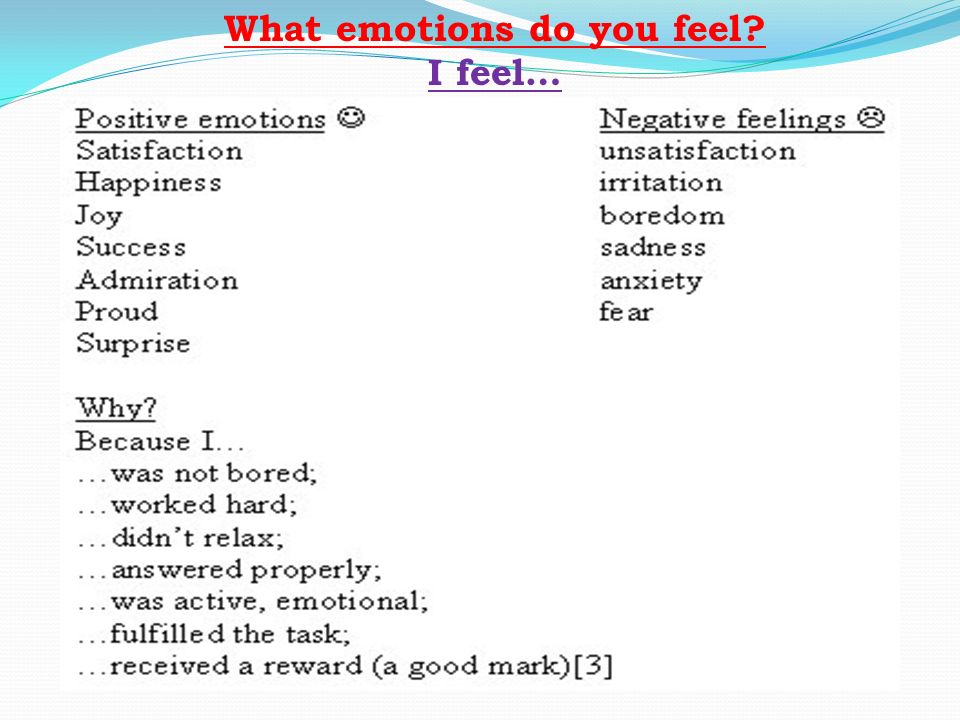 What emotions do you feel?
I feel…

Positive emotions ☺
Satisfaction
Happiness
Joy
Success
Admiration
Proud
Surprise

Negative feelings ☹
unsatisfaction
irritation
boredom
sadness
anxiety
fear

Why?
Because I…
…was not bored;
…worked hard;
…didn't relax;
…answered properly;
…was active, emotional;
…fulfilled the task;
…received a reward (a good mark)[3]